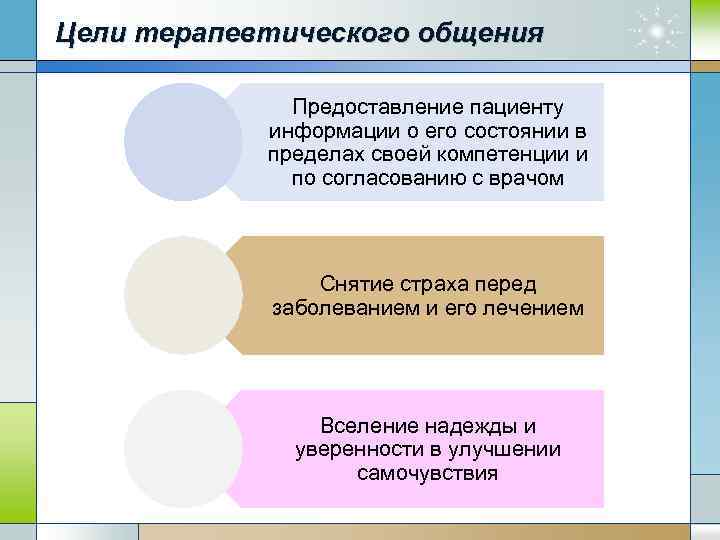 Цели терапевтического общения

Предоставление пациенту информации о его состоянии в пределах своей компетенции и по согласованию с врачом

Снятие страха перед заболеванием и его лечением

Вселение надежды и уверенности в улучшении самочувствия